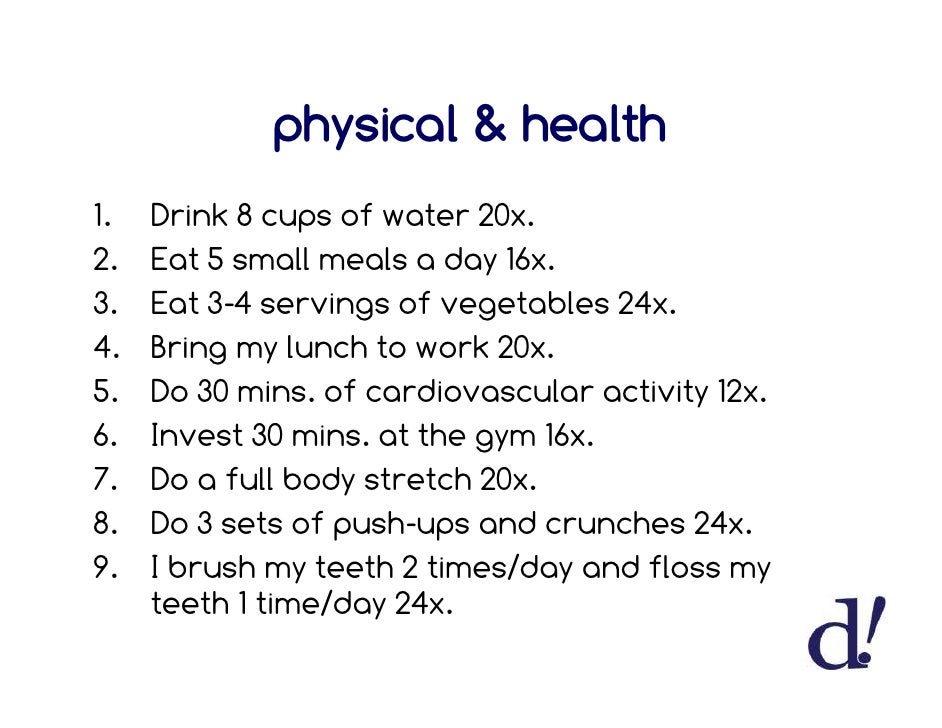 physical & health

1. Drink 8 cups of water 20x.
2. Eat 5 small meals a day 16x.
3. Eat 3-4 servings of vegetables 24x.
4. Bring my lunch to work 20x.
5. Do 30 mins. of cardiovascular activity 12x.
6. Invest 30 mins. at the gym 16x.
7. Do a full body stretch 20x.
8. Do 3 sets of push-ups and crunches 24x.
9. I brush my teeth 2 times/day and floss my teeth 1 time/day 24x.

d!